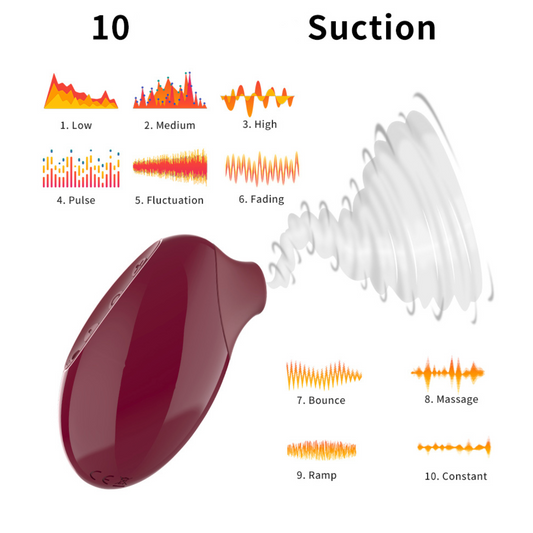 10 Suction

1. Low
2. Medium
3. High
4. Pulse
5. Fluctuation
6. Fading
7. Bounce
8. Massage
9. Ramp
10. Constant

CE